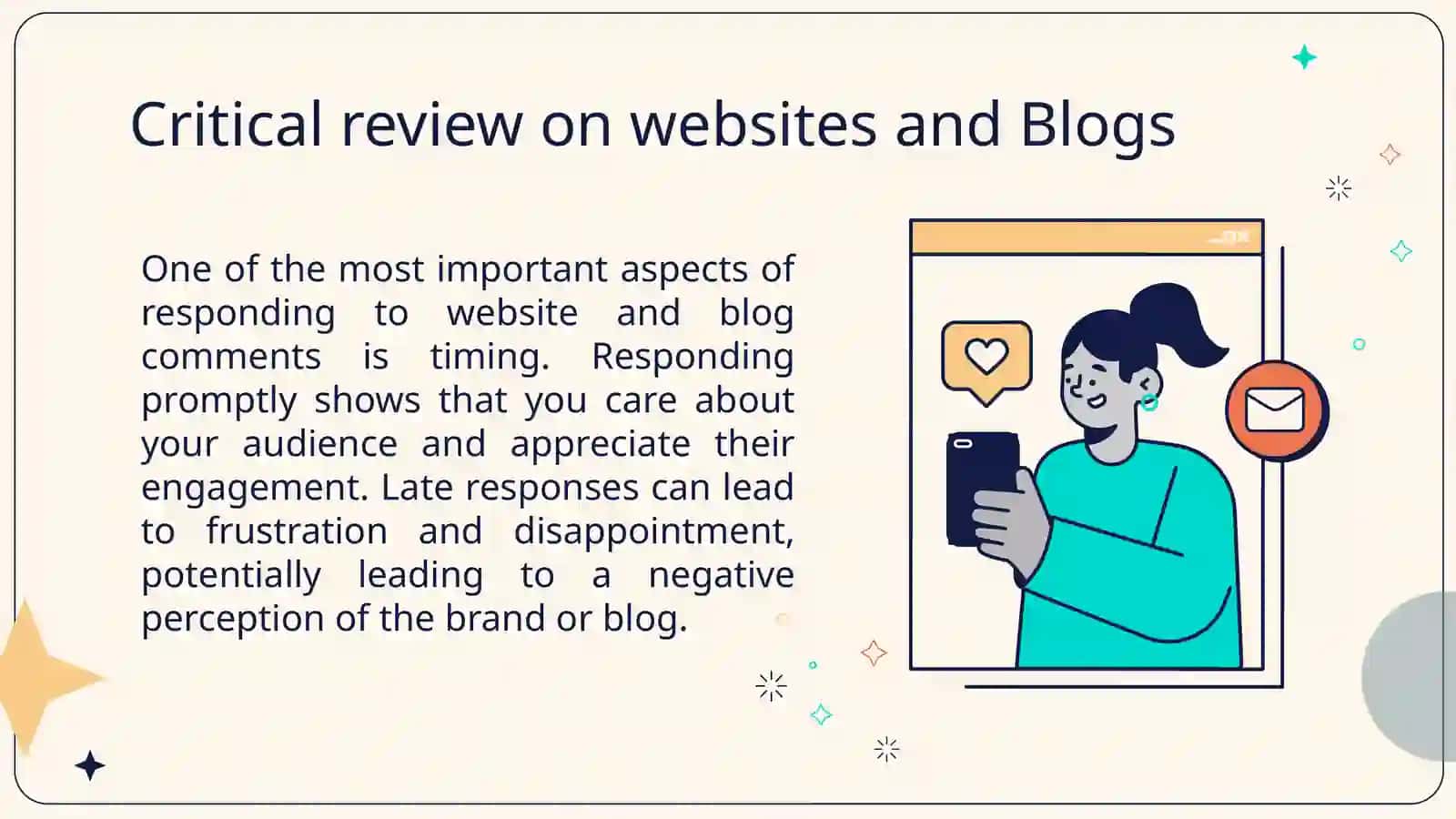 Critical review on websites and Blogs

One of the most important aspects of responding to website and blog comments is timing. Responding promptly shows that you care about your audience and appreciate their engagement. Late responses can lead to frustration and disappointment, potentially leading to a negative perception of the brand or blog.